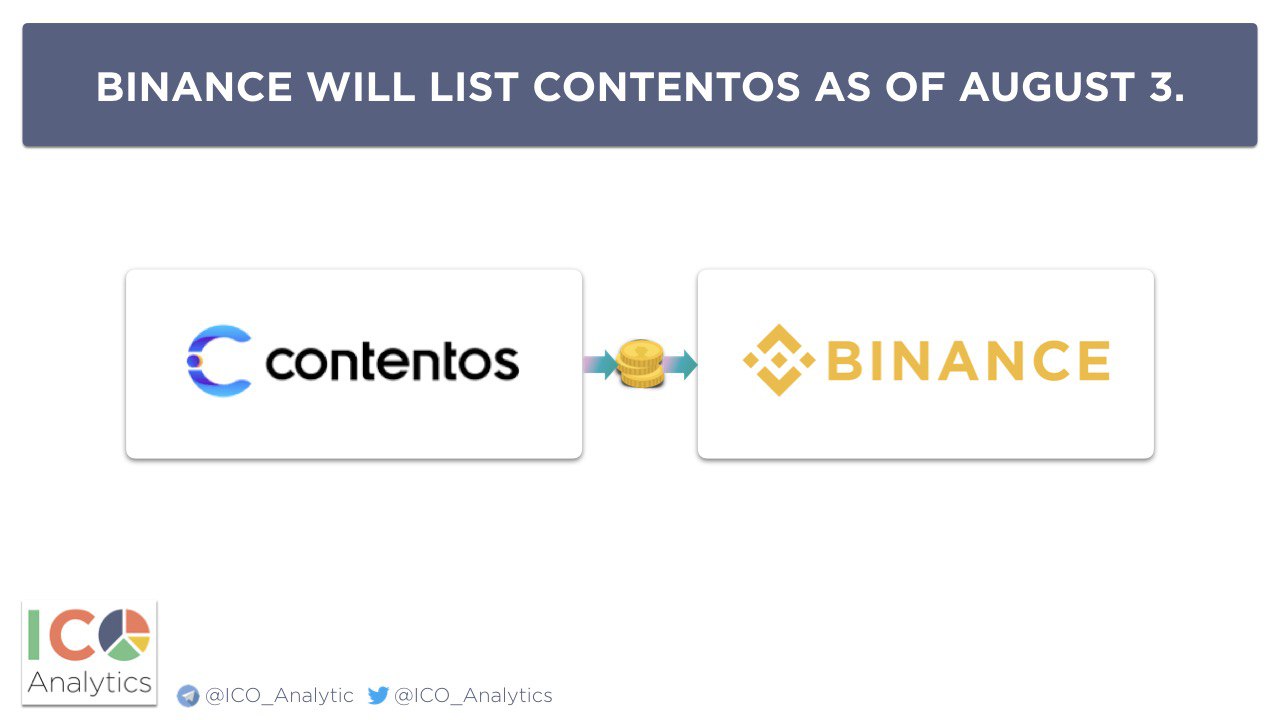 BINANCE WILL LIST CONTENTOS AS OF AUGUST 3.

contentos

BINANCE

ICO
Analytics

@ICO_Analytic @ICO_Analytics